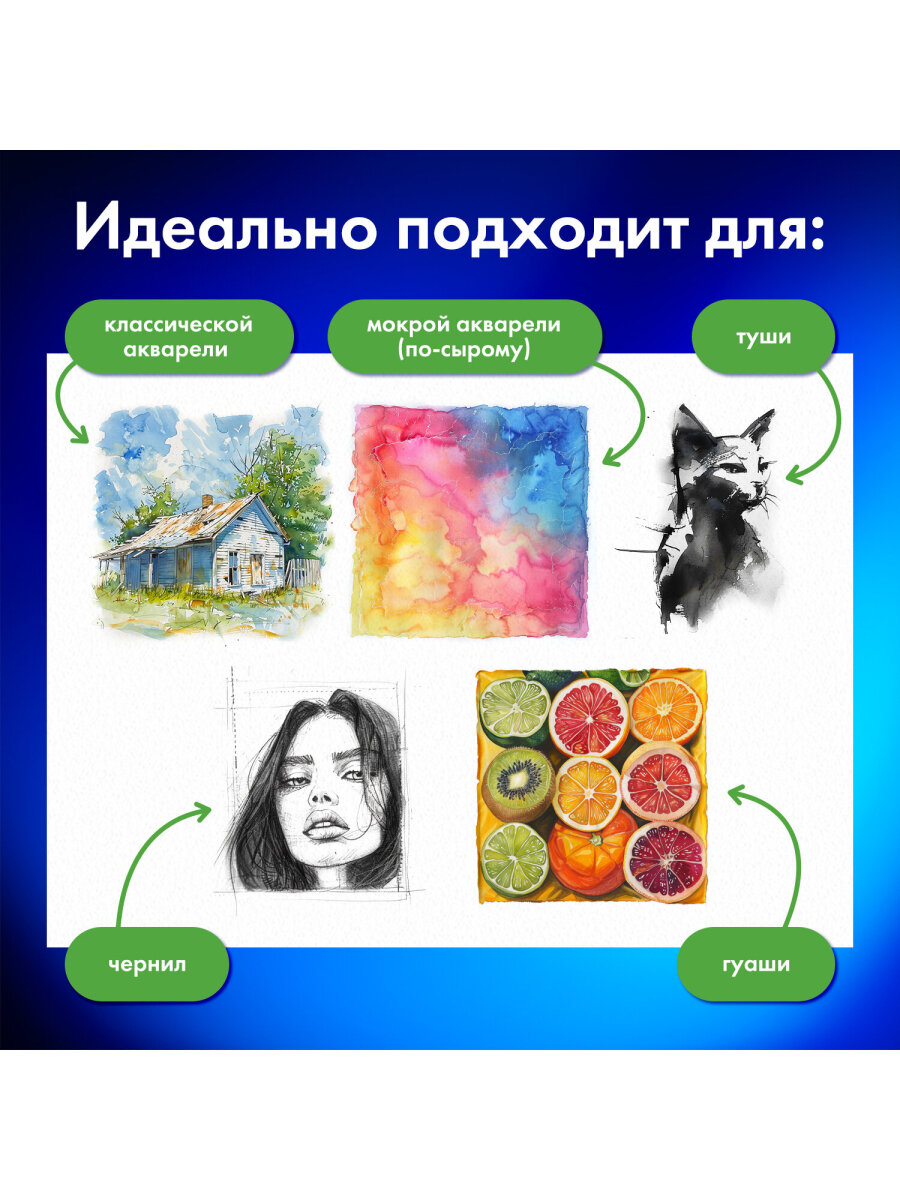 Идеально подходит для:

классической акварели

мокрой акварели (по-сырому)

туши

чернил

гуаши